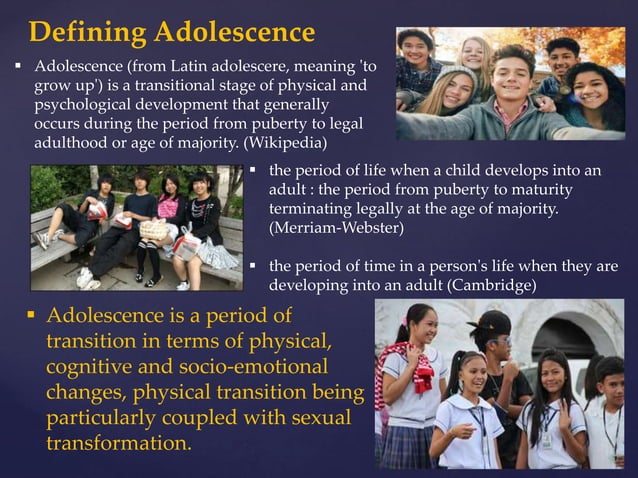 Defining Adolescence

▪ Adolescence (from Latin adolescere, meaning 'to grow up') is a transitional stage of physical and psychological development that generally occurs during the period from puberty to legal adulthood or age of majority. (Wikipedia)

▪ the period of life when a child develops into an adult : the period from puberty to maturity terminating legally at the age of majority. (Merriam-Webster)

▪ the period of time in a person's life when they are developing into an adult (Cambridge)

▪ Adolescence is a period of transition in terms of physical, cognitive and socio-emotional changes, physical transition being particularly coupled with sexual transformation.